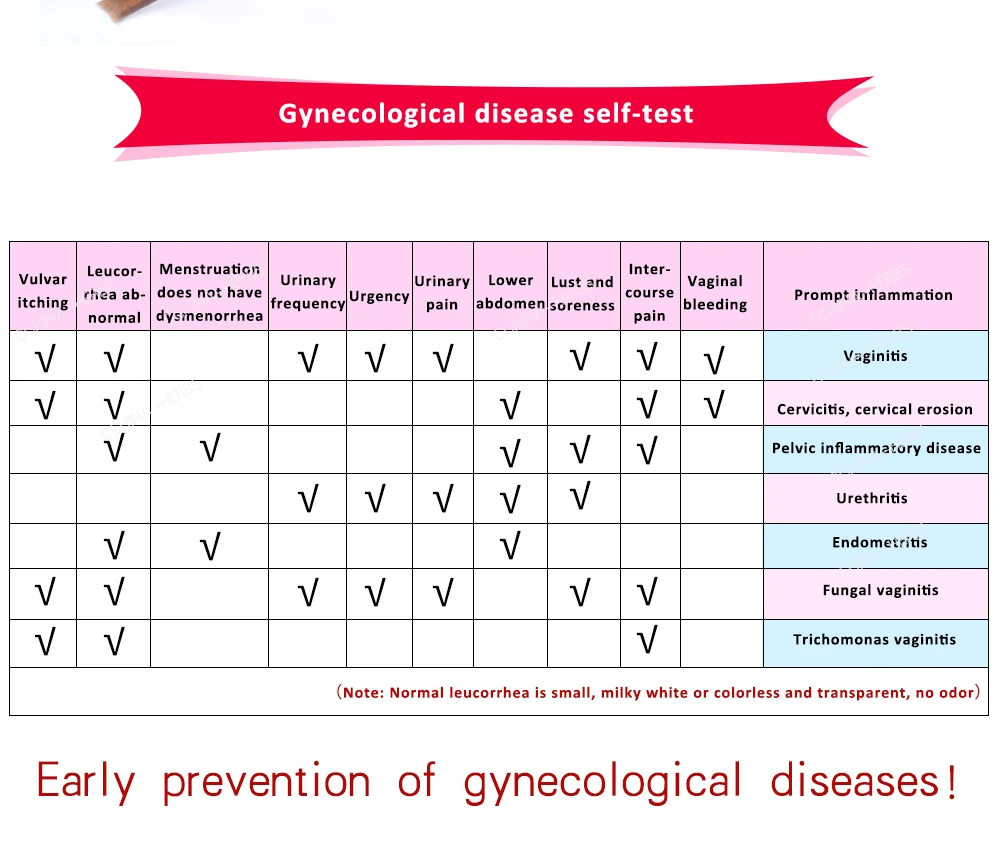 Gynecological disease self-test

| Vulvar itching | Leucorrhea abnormal | Menstruation does not have dysmenorrhea | Urinary frequency | Urgency | Urinary pain | Lower abdomen | Lust and soreness | Intercourse pain | Vaginal bleeding | Prompt inflammation |
|---|---|---|---|---|---|---|---|---|---|---|
| √ | √ | | √ | √ | √ | | √ | √ | √ | Vaginitis |
| √ | √ | | | | | √ | | √ | √ | Cervicitis, cervical erosion |
| | √ | √ | | | | √ | √ | √ | | Pelvic inflammatory disease |
| | | | √ | √ | √ | √ | √ | | | Urethritis |
| | √ | √ | | | | √ | | | | Endometritis |
| √ | √ | | √ | √ | √ | | √ | √ | | Fungal vaginitis |
| √ | √ | | | | | | | √ | | Trichomonas vaginitis |

(Note: Normal leucorrhea is small, milky white or colorless and transparent, no odor)

Early prevention of gynecological diseases!